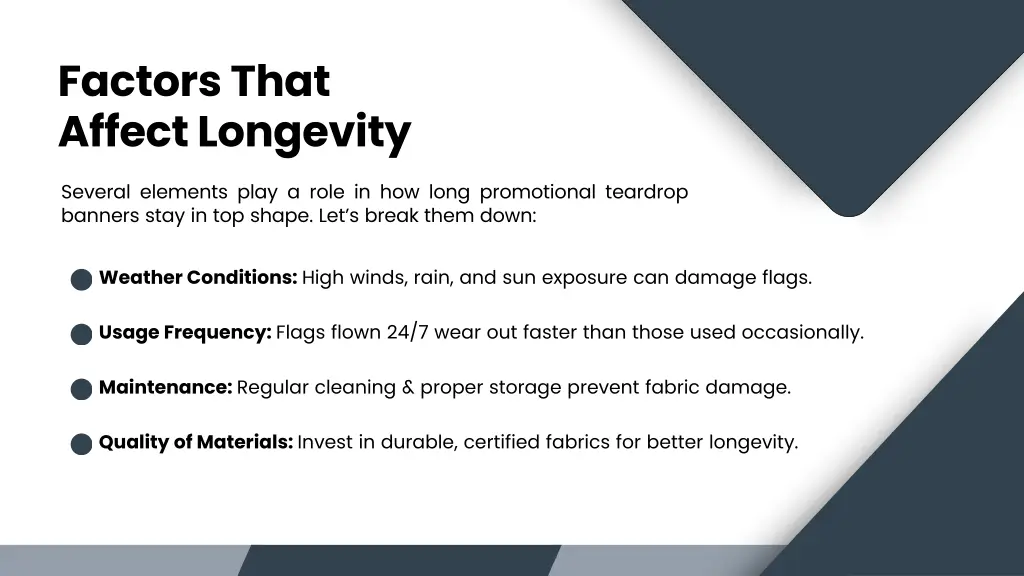 Factors That Affect Longevity

Several elements play a role in how long promotional teardrop banners stay in top shape. Let's break them down:

Weather Conditions: High winds, rain, and sun exposure can damage flags.

Usage Frequency: Flags flown 24/7 wear out faster than those used occasionally.

Maintenance: Regular cleaning & proper storage prevent fabric damage.

Quality of Materials: Invest in durable, certified fabrics for better longevity.